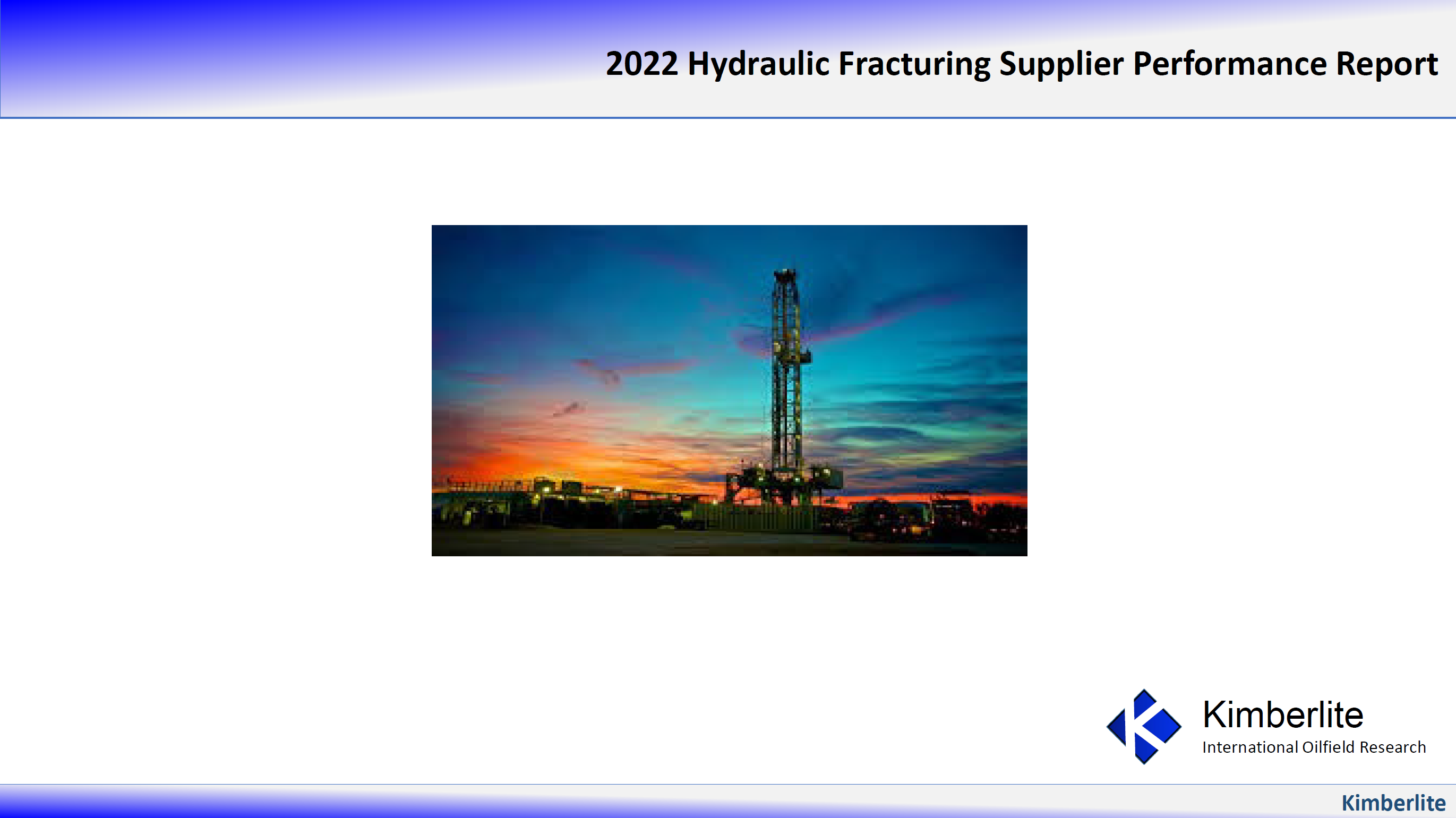 2022 Hydraulic Fracturing Supplier Performance Report

Kimberlite
International Oilfield Research

Kimberlite